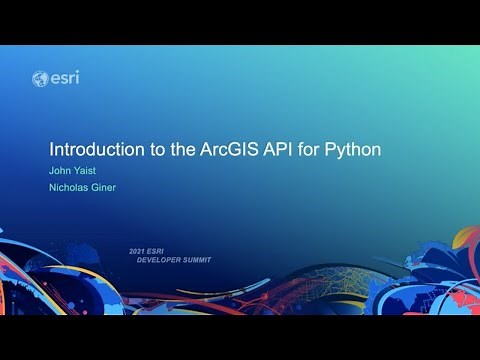 esri

Introduction to the ArcGIS API for Python

John Yaist

Nicholas Giner

2021 ESRI
DEVELOPER SUMMIT